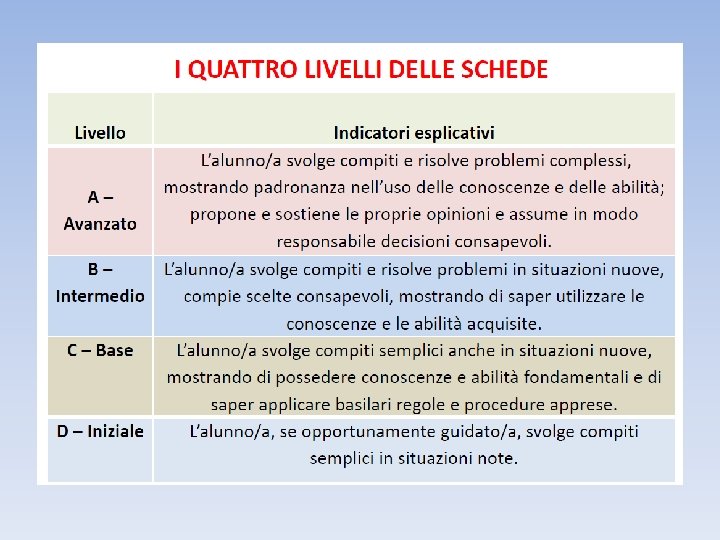 I QUATTRO LIVELLI DELLE SCHEDE

| Livello | Indicatori esplicativi |
|---|---|
| A – Avanzato | L'alunno/a svolge compiti e risolve problemi complessi, mostrando padronanza nell'uso delle conoscenze e delle abilità; propone e sostiene le proprie opinioni e assume in modo responsabile decisioni consapevoli. |
| B – Intermedio | L'alunno/a svolge compiti e risolve problemi in situazioni nuove, compie scelte consapevoli, mostrando di saper utilizzare le conoscenze e le abilità acquisite. |
| C – Base | L'alunno/a svolge compiti semplici anche in situazioni nuove, mostrando di possedere conoscenze e abilità fondamentali e di saper applicare basilari regole e procedure apprese. |
| D – Iniziale | L'alunno/a, se opportunamente guidato/a, svolge compiti semplici in situazioni note. |